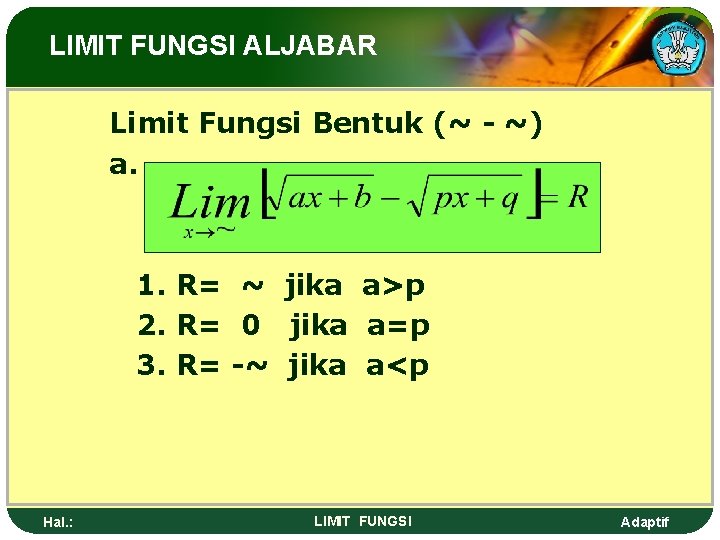 LIMIT FUNGSI ALJABAR

Limit Fungsi Bentuk (~ - ~)

a. $\lim_{x \to \sim} \left[ \sqrt{ax+b} - \sqrt{px+q} \right] = R$

1. R= ~ jika a>p
2. R= 0 jika a=p
3. R= -~ jika a<p

Hal.:

LIMIT FUNGSI

Adaptif